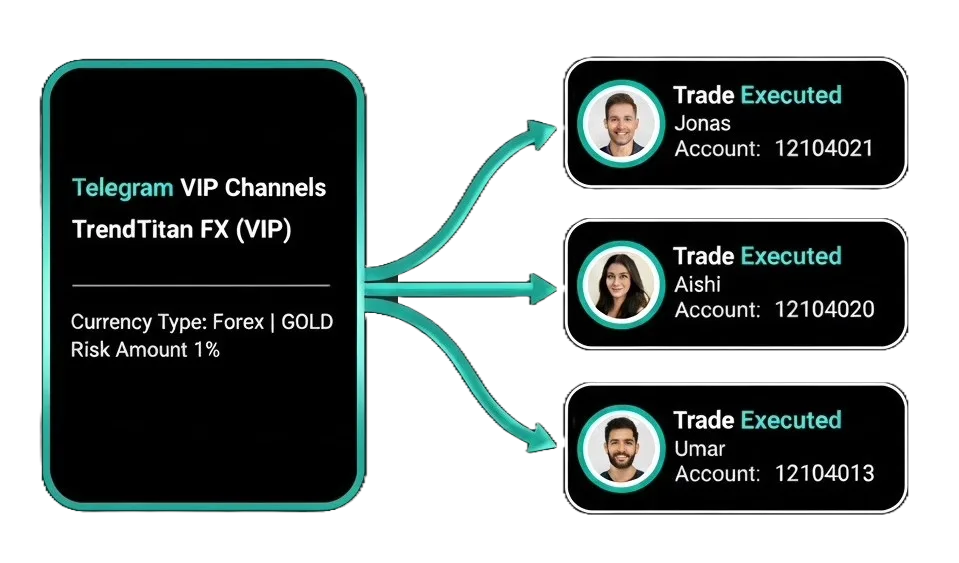 Telegram VIP Channels
TrendTitan FX (VIP)

Currency Type: Forex | GOLD
Risk Amount 1%

Trade Executed
Jonas
Account: 12104021

Trade Executed
Aishi
Account: 12104020

Trade Executed
Umar
Account: 12104013